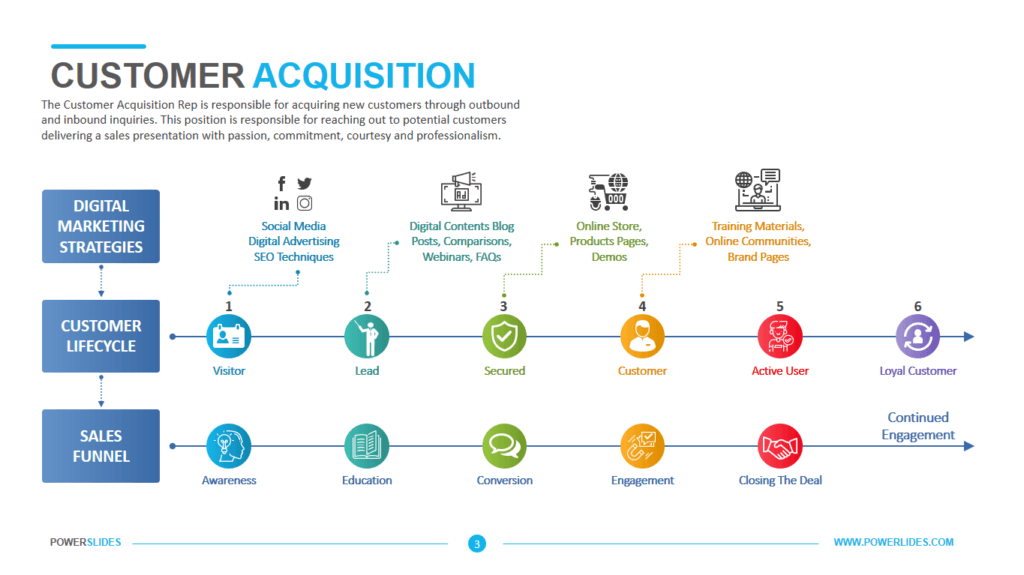 CUSTOMER ACQUISITION

The Customer Acquisition Rep is responsible for acquiring new customers through outbound and inbound inquiries. This position is responsible for reaching out to potential customers delivering a sales presentation with passion, commitment, courtesy and professionalism.

DIGITAL MARKETING STRATEGIES

Social Media
Digital Advertising
SEO Techniques

Digital Contents Blog Posts, Comparisons, Webinars, FAQs

Online Store, Products Pages, Demos

Training Materials, Online Communities, Brand Pages

CUSTOMER LIFECYCLE

1
Visitor

2
Lead

3
Secured

4
Customer

5
Active User

6
Loyal Customer

SALES FUNNEL

Awareness

Education

Conversion

Engagement

Closing The Deal

Continued Engagement

POWERSLIDES

3

WWW.POWERLIDES.COM